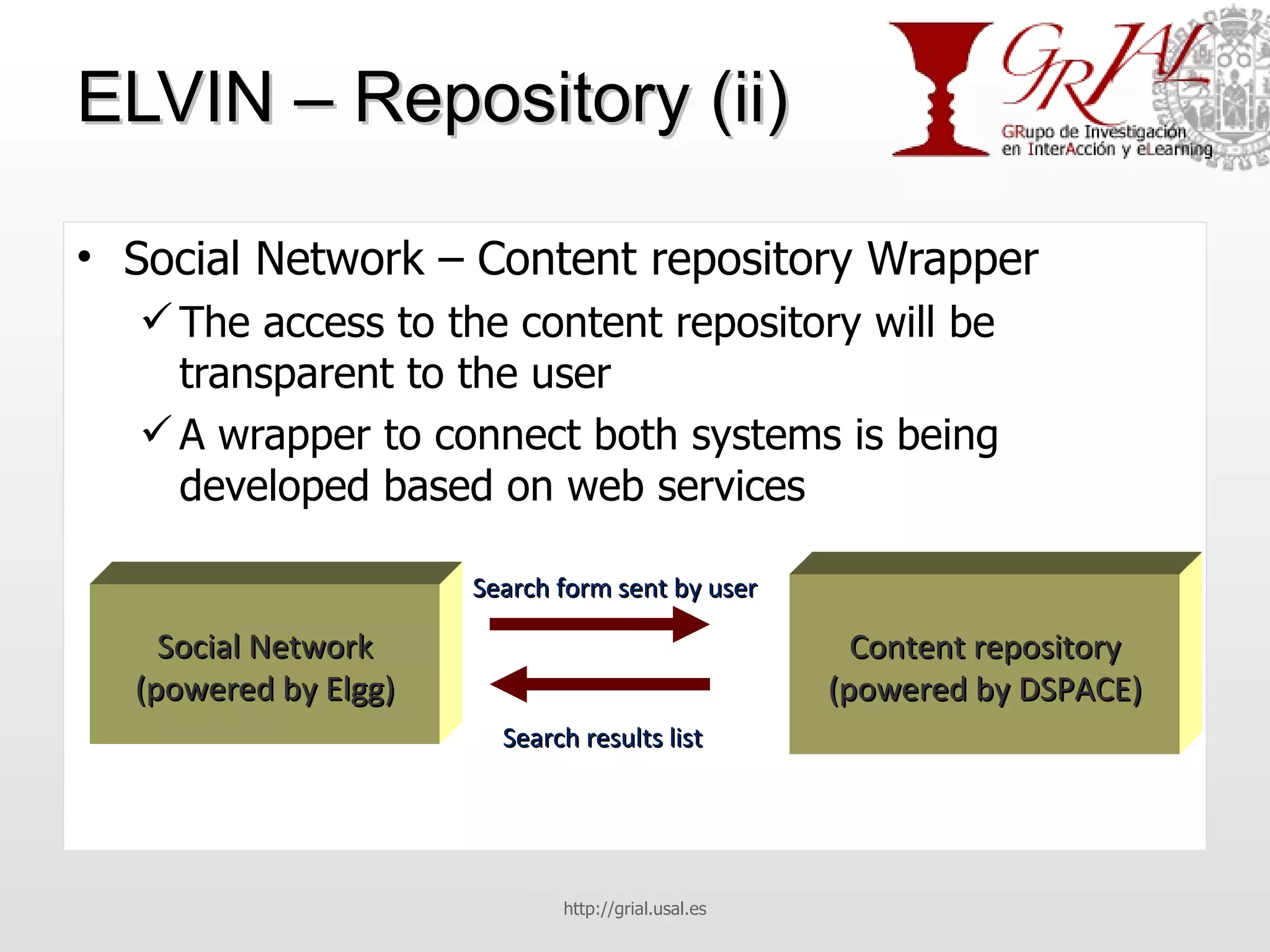 ELVIN – Repository (ii)

GRIAL
GRupo de Investigación en InterAcción y eLearning

• Social Network – Content repository Wrapper
✓ The access to the content repository will be transparent to the user
✓ A wrapper to connect both systems is being developed based on web services

Social Network (powered by Elgg)

Search form sent by user

Search results list

Content repository (powered by DSPACE)

http://grial.usal.es